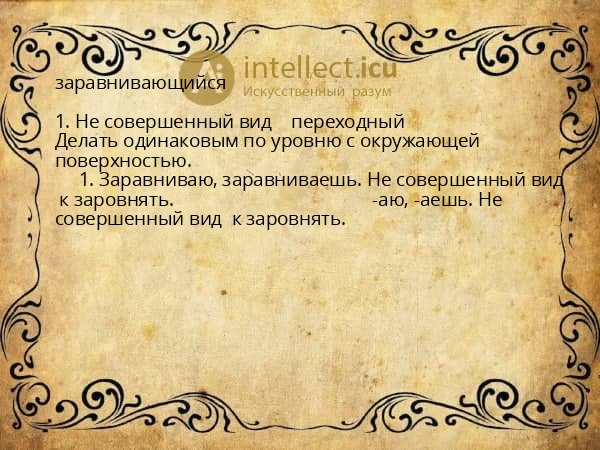 intellect.icu
Искусственный разум

заравнивающийся

1. Не совершенный вид переходный
Делать одинаковым по уровню с окружающей поверхностью.

1. Заравниваю, заравниваешь. Не совершенный вид к заровнять. -аю, -аешь. Не совершенный вид к заровнять.